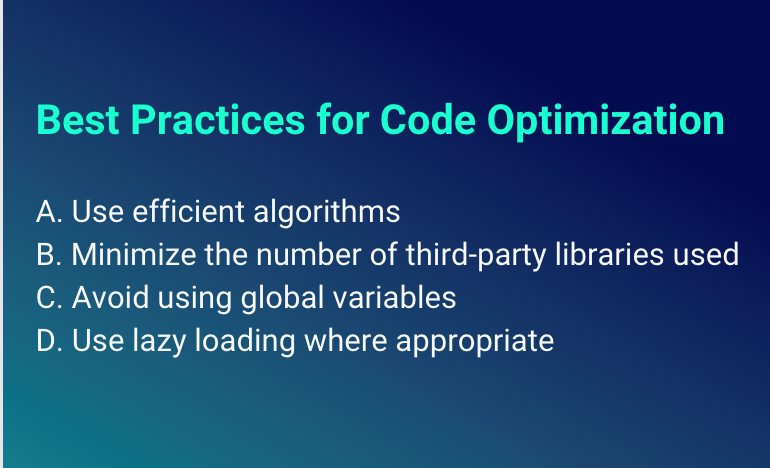 Best Practices for Code Optimization

A. Use efficient algorithms
B. Minimize the number of third-party libraries used
C. Avoid using global variables
D. Use lazy loading where appropriate